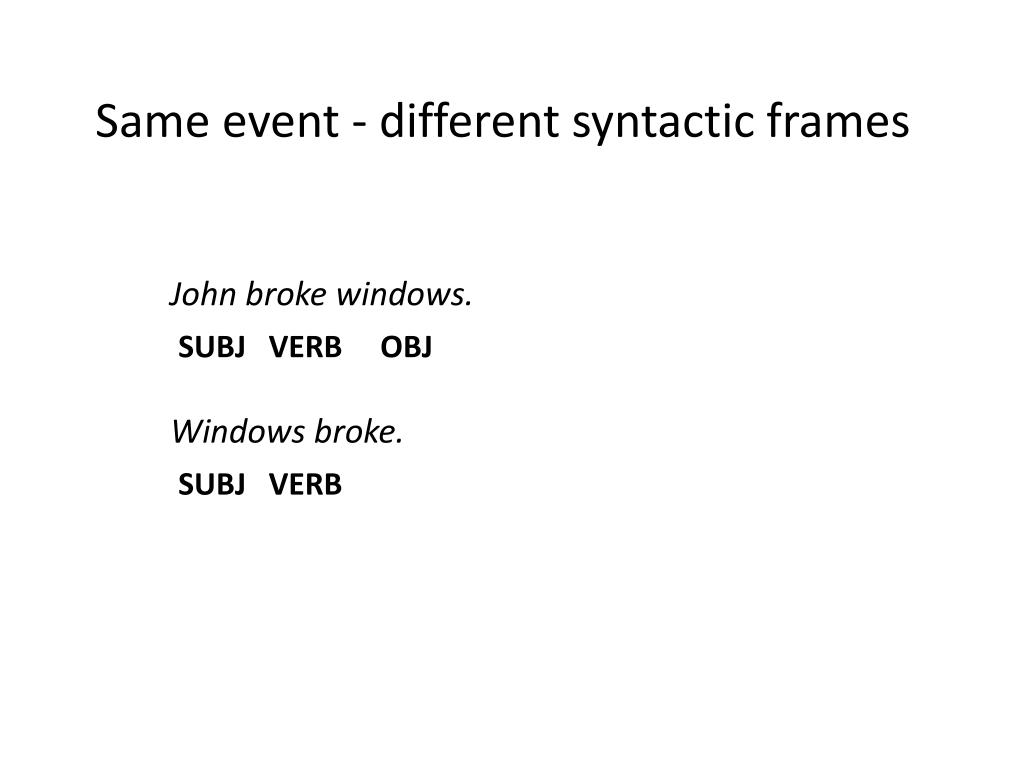 Same event - different syntactic frames

John broke windows.
SUBJ VERB OBJ

Windows broke.
SUBJ VERB